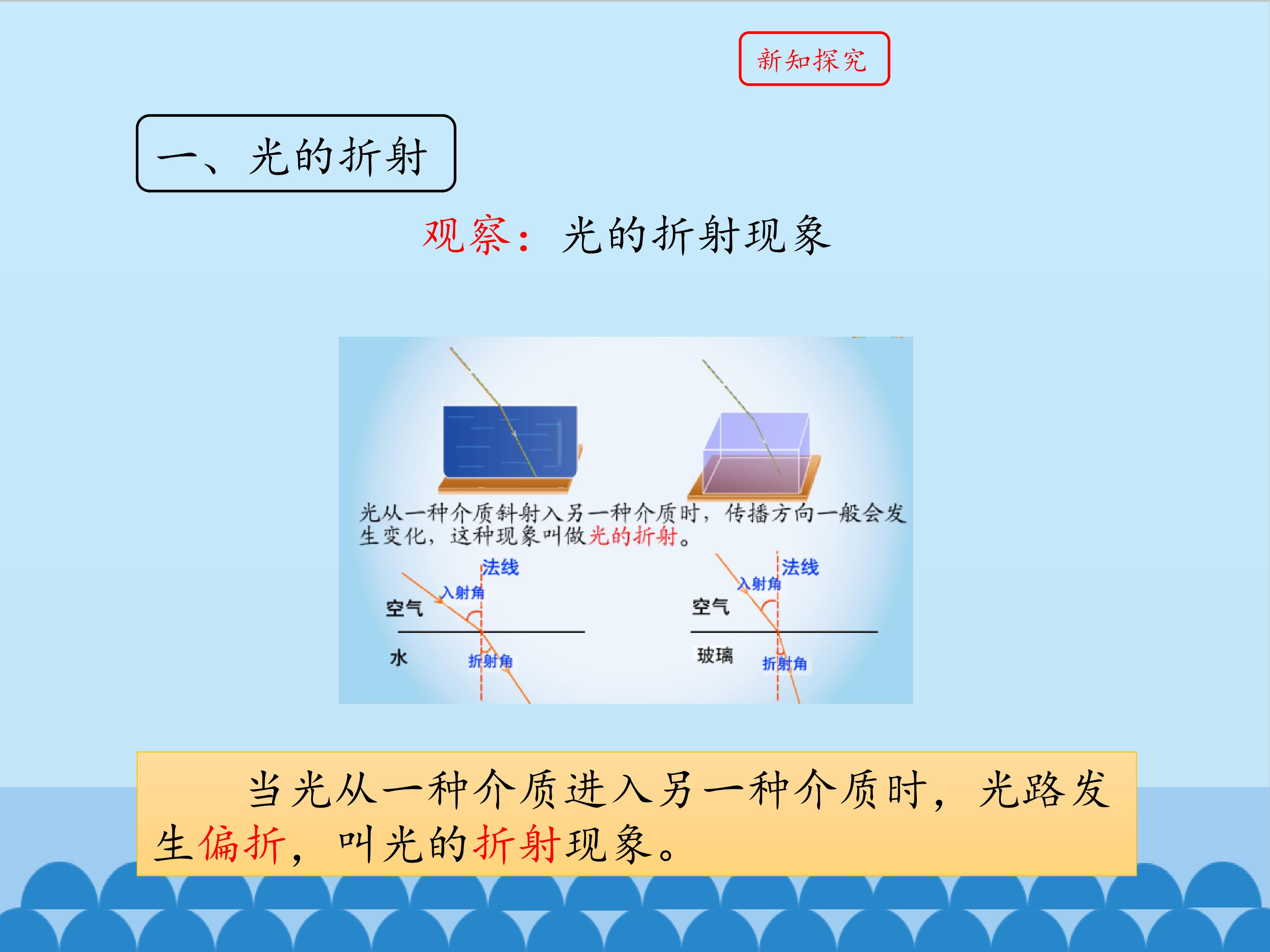 新知探究

一、光的折射

观察：光的折射现象

光从一种介质斜射入另一种介质时，传播方向一般会发生变化，这种现象叫做光的折射。

法线
入射角
空气
水
折射角

法线
入射角
空气
玻璃
折射角

当光从一种介质进入另一种介质时，光路发生偏折，叫光的折射现象。